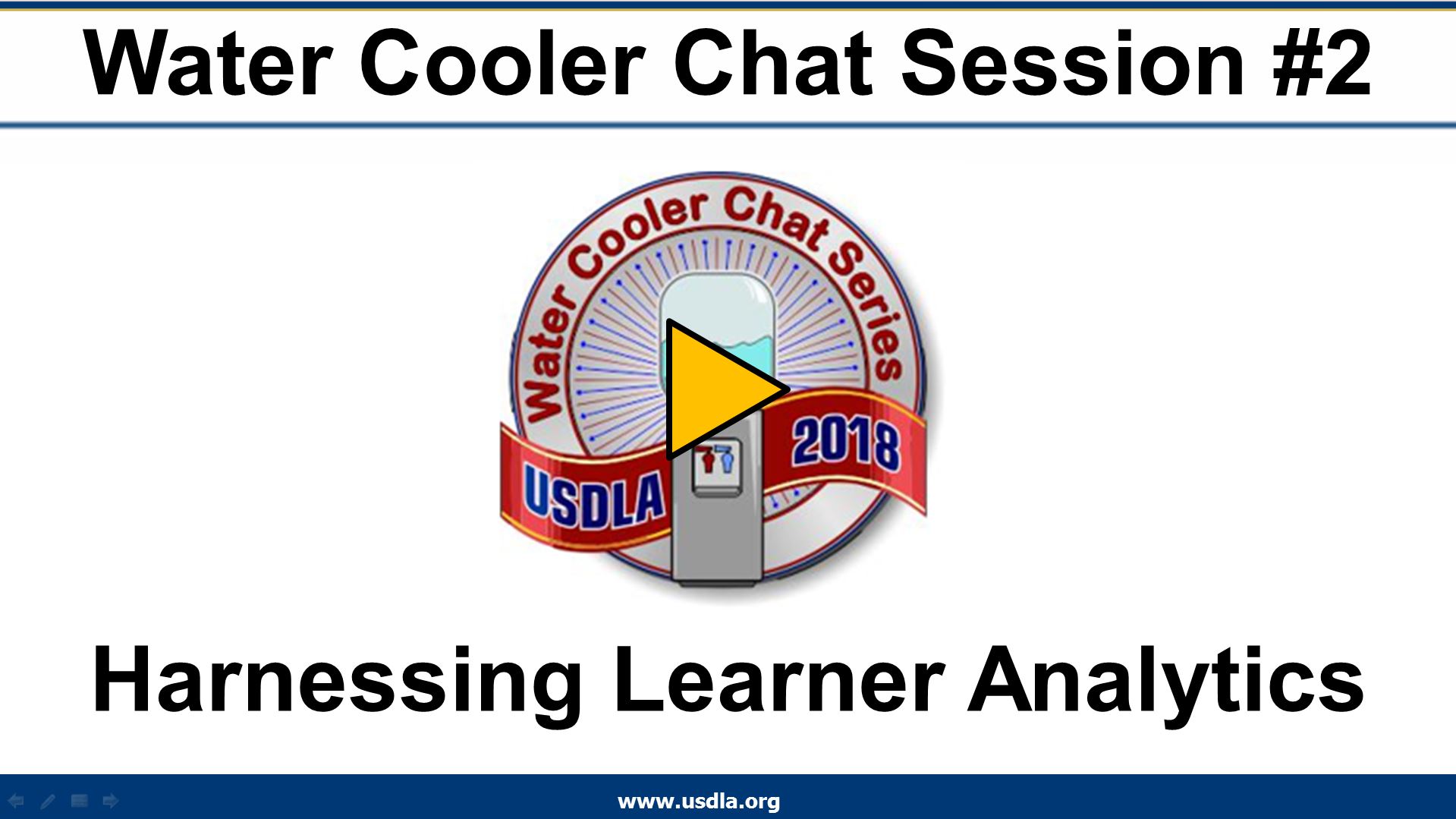 Water Cooler Chat Session #2

Water Cooler Chat Series

USDLA

2018

Harnessing Learner Analytics

www.usdla.org